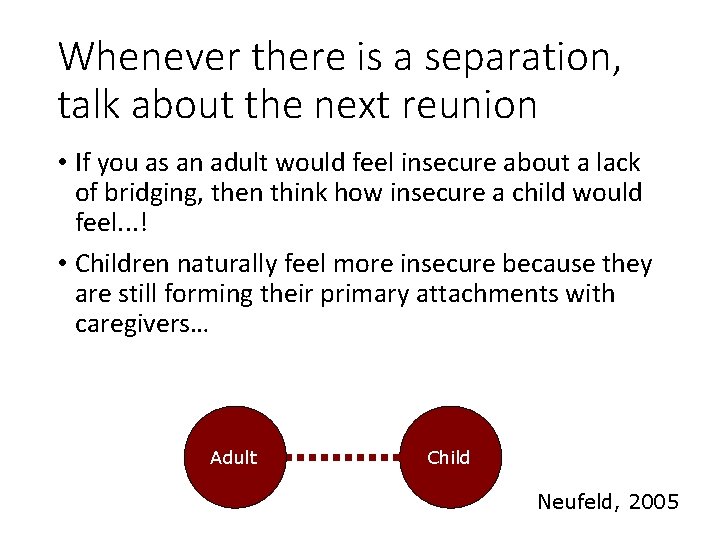 Whenever there is a separation, talk about the next reunion

• If you as an adult would feel insecure about a lack of bridging, then think how insecure a child would feel...!

• Children naturally feel more insecure because they are still forming their primary attachments with caregivers…

Adult

Child

Neufeld, 2005